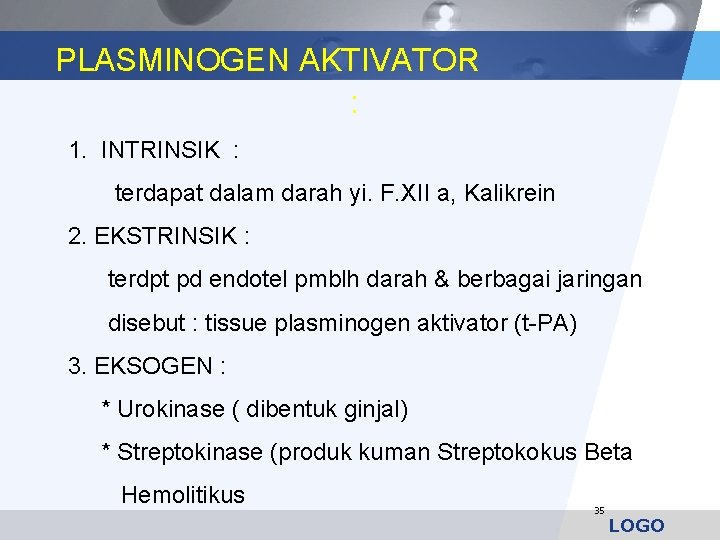 PLASMINOGEN AKTIVATOR

:

1. INTRINSIK :

terdapat dalam darah yi. F.XII a, Kalikrein

2. EKSTRINSIK :

terdpt pd endotel pmblh darah & berbagai jaringan

disebut : tissue plasminogen aktivator (t-PA)

3. EKSOGEN :

* Urokinase ( dibentuk ginjal)

* Streptokinase (produk kuman Streptokokus Beta Hemolitikus

35

LOGO